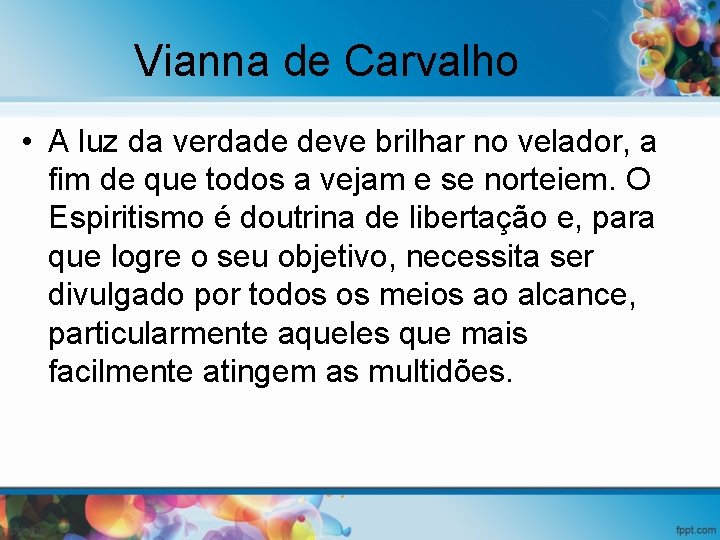 Vianna de Carvalho

• A luz da verdade deve brilhar no velador, a fim de que todos a vejam e se norteiem. O Espiritismo é doutrina de libertação e, para que logre o seu objetivo, necessita ser divulgado por todos os meios ao alcance, particularmente aqueles que mais facilmente atingem as multidões.

fppt.com